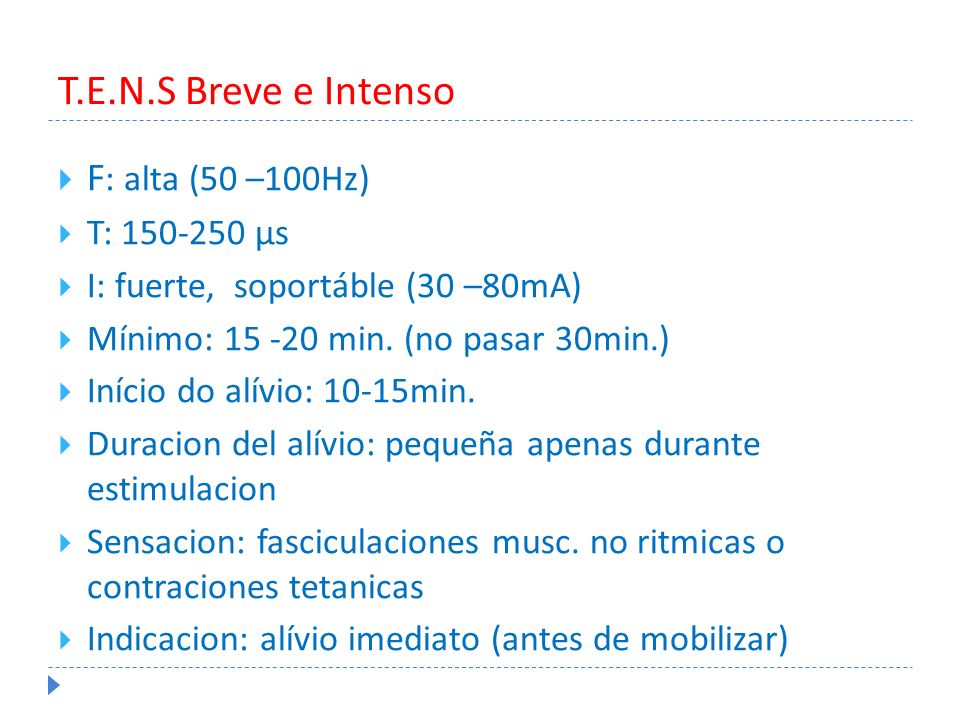 T.E.N.S Breve e Intenso

F: alta (50 –100Hz)

T: 150-250 µs

I: fuerte, soportáble (30 –80mA)

Mínimo: 15 -20 min. (no pasar 30min.)

Início do alívio: 10-15min.

Duracion del alívio: pequeña apenas durante estimulacion

Sensacion: fasciculaciones musc. no ritmicas o contraciones tetanicas

Indicacion: alívio imediato (antes de mobilizar)